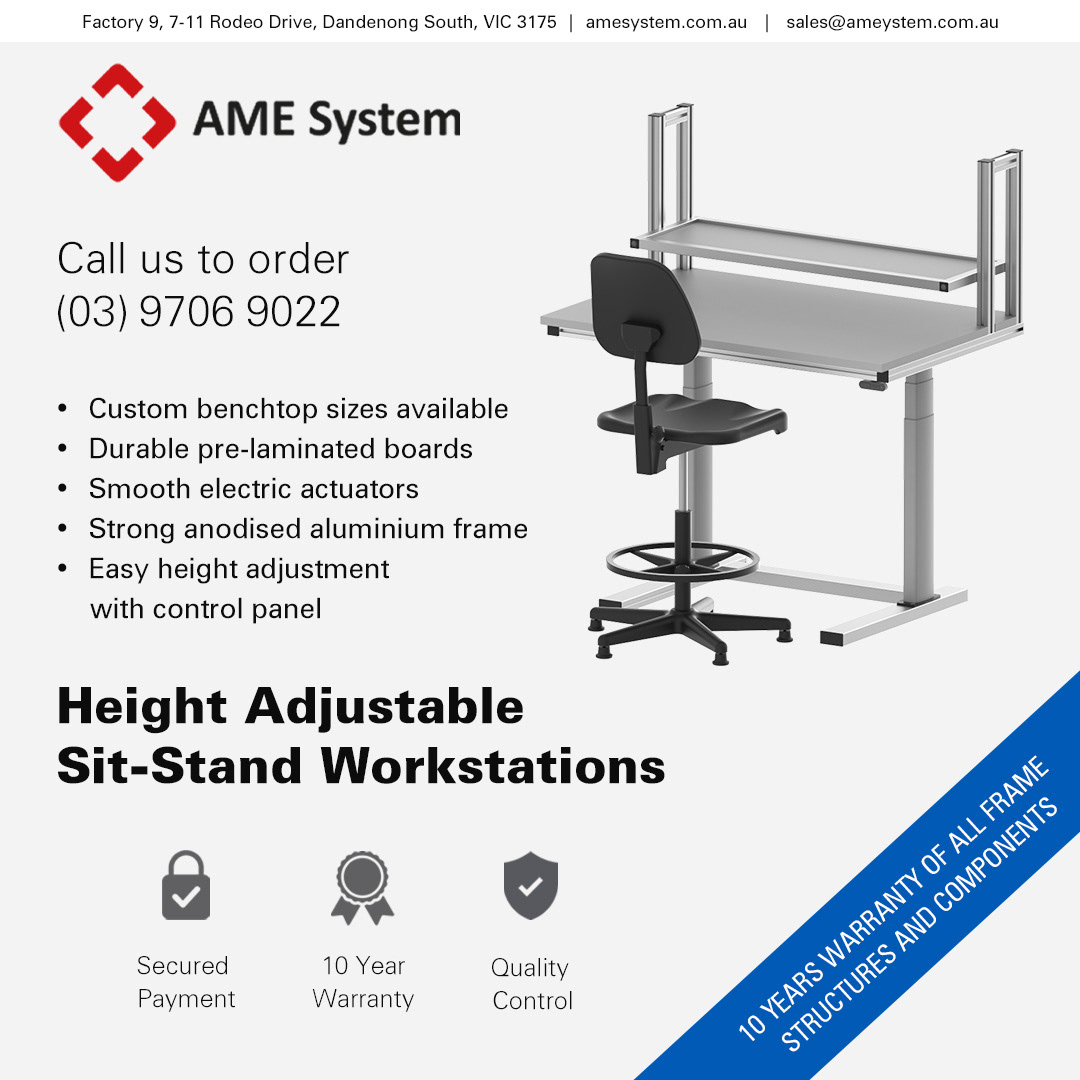 Factory 9, 7-11 Rodeo Drive, Dandenong South, VIC 3175 | amesystem.com.au | sales@ameystem.com.au

AME System

Call us to order
(03) 9706 9022

• Custom benchtop sizes available
• Durable pre-laminated boards
• Smooth electric actuators
• Strong anodised aluminium frame
• Easy height adjustment with control panel

Height Adjustable Sit-Stand Workstations

Secured Payment

10 Year Warranty

Quality Control

10 YEARS WARRANTY OF ALL FRAME STRUCTURES AND COMPONENTS